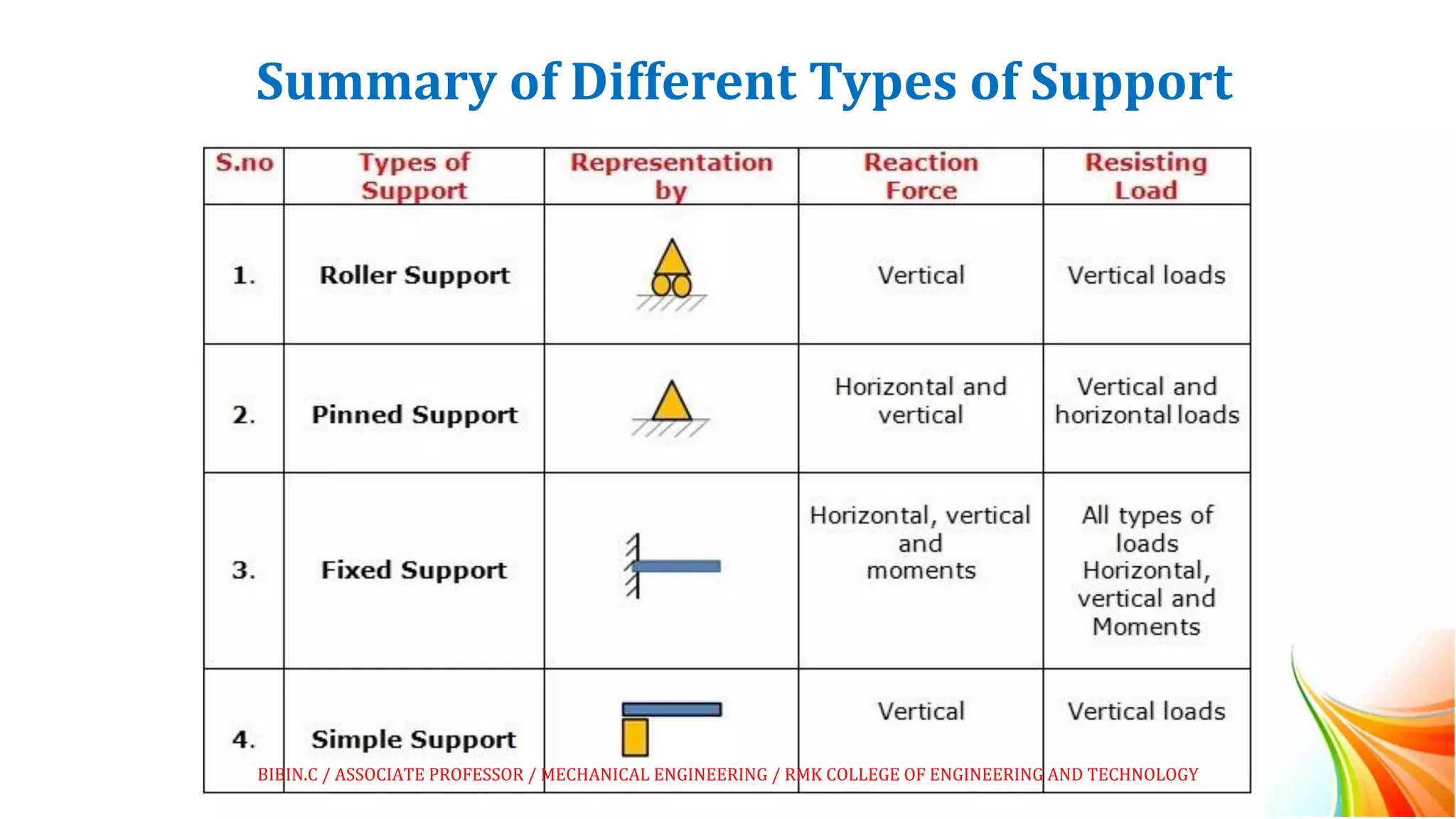 Summary of Different Types of Support

| S.no | Types of Support | Representation by | Reaction Force | Resisting Load |
|---|---|---|---|---|
| 1. | Roller Support | | Vertical | Vertical loads |
| 2. | Pinned Support | | Horizontal and vertical | Vertical and horizontal loads |
| 3. | Fixed Support | | Horizontal, vertical and moments | All types of loads Horizontal, vertical and Moments |
| 4. | Simple Support | | Vertical | Vertical loads |

BIBIN.C / ASSOCIATE PROFESSOR / MECHANICAL ENGINEERING / RMK COLLEGE OF ENGINEERING AND TECHNOLOGY